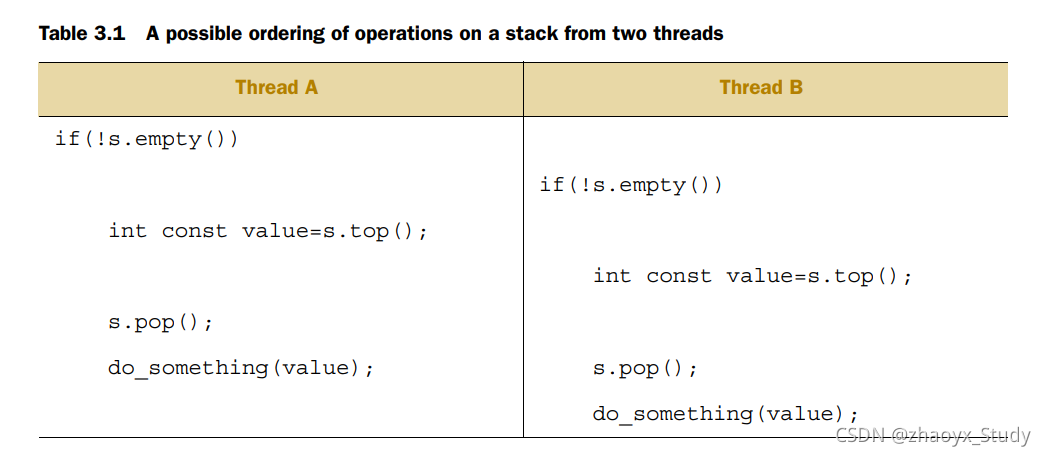 Table 3.1 A possible ordering of operations on a stack from two threads

| Thread A | Thread B |
|---|---|
| if(!s.empty()) | |
| | if(!s.empty()) |
| int const value=s.top(); | |
| | int const value=s.top(); |
| s.pop(); | |
| do_something(value); | s.pop(); |
| | do_something(value); |

CSDN @zhaoyx_Study